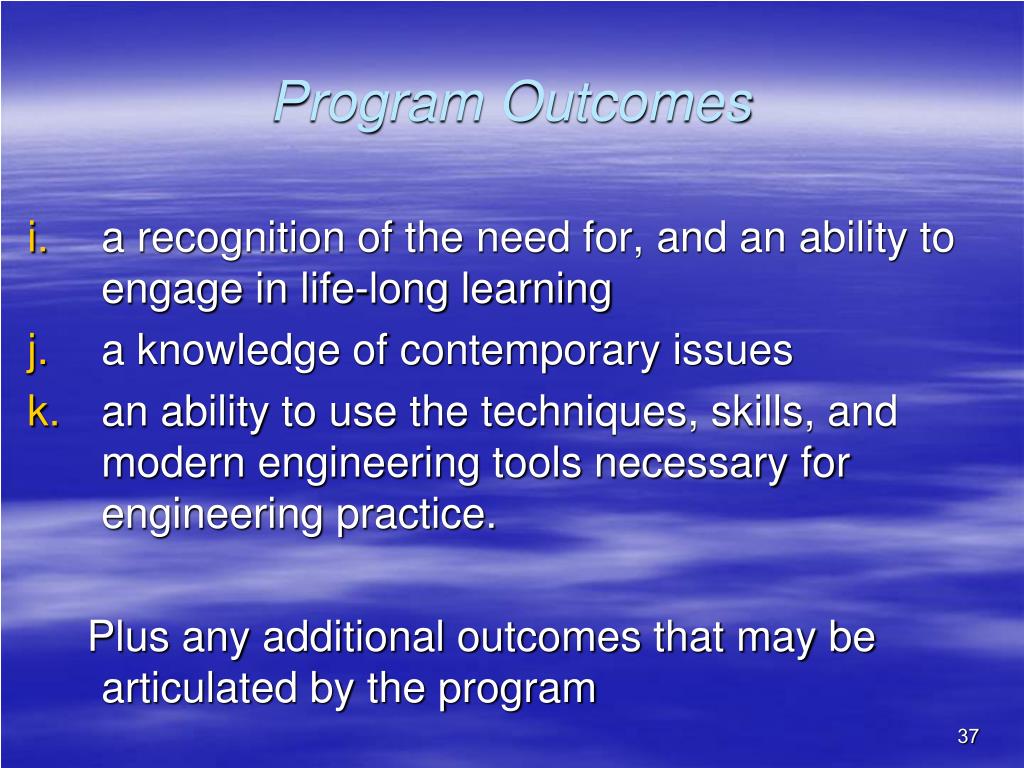 Program Outcomes

i. a recognition of the need for, and an ability to engage in life-long learning
j. a knowledge of contemporary issues
k. an ability to use the techniques, skills, and modern engineering tools necessary for engineering practice.

Plus any additional outcomes that may be articulated by the program

37